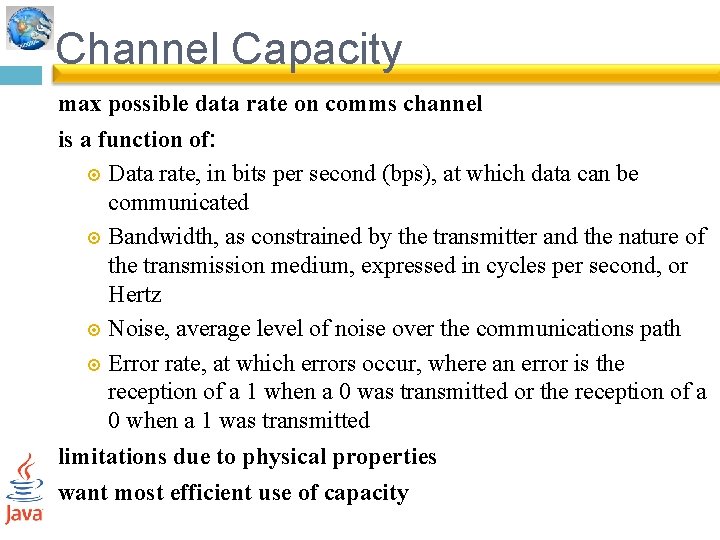 Channel Capacity

max possible data rate on comms channel

is a function of:

Data rate, in bits per second (bps), at which data can be communicated

Bandwidth, as constrained by the transmitter and the nature of the transmission medium, expressed in cycles per second, or Hertz

Noise, average level of noise over the communications path

Error rate, at which errors occur, where an error is the reception of a 1 when a 0 was transmitted or the reception of a 0 when a 1 was transmitted

limitations due to physical properties

want most efficient use of capacity

Java